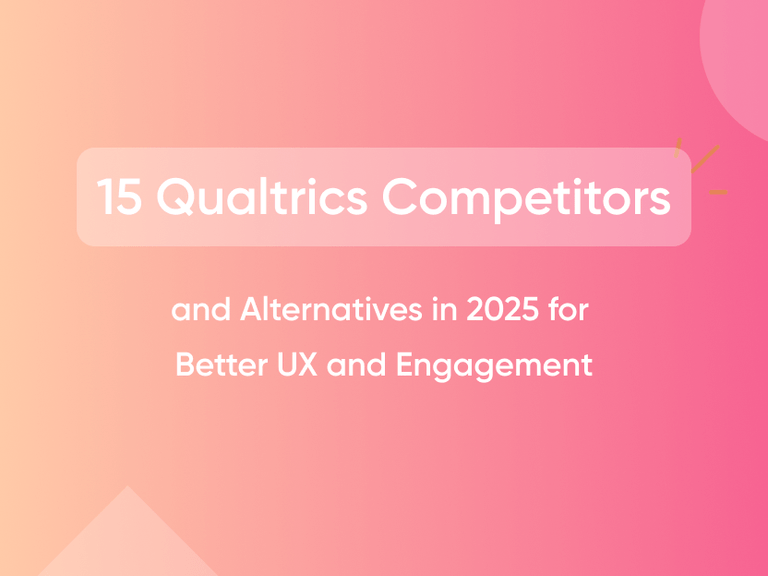 15 Qualtrics Competitors

and Alternatives in 2025 for Better UX and Engagement